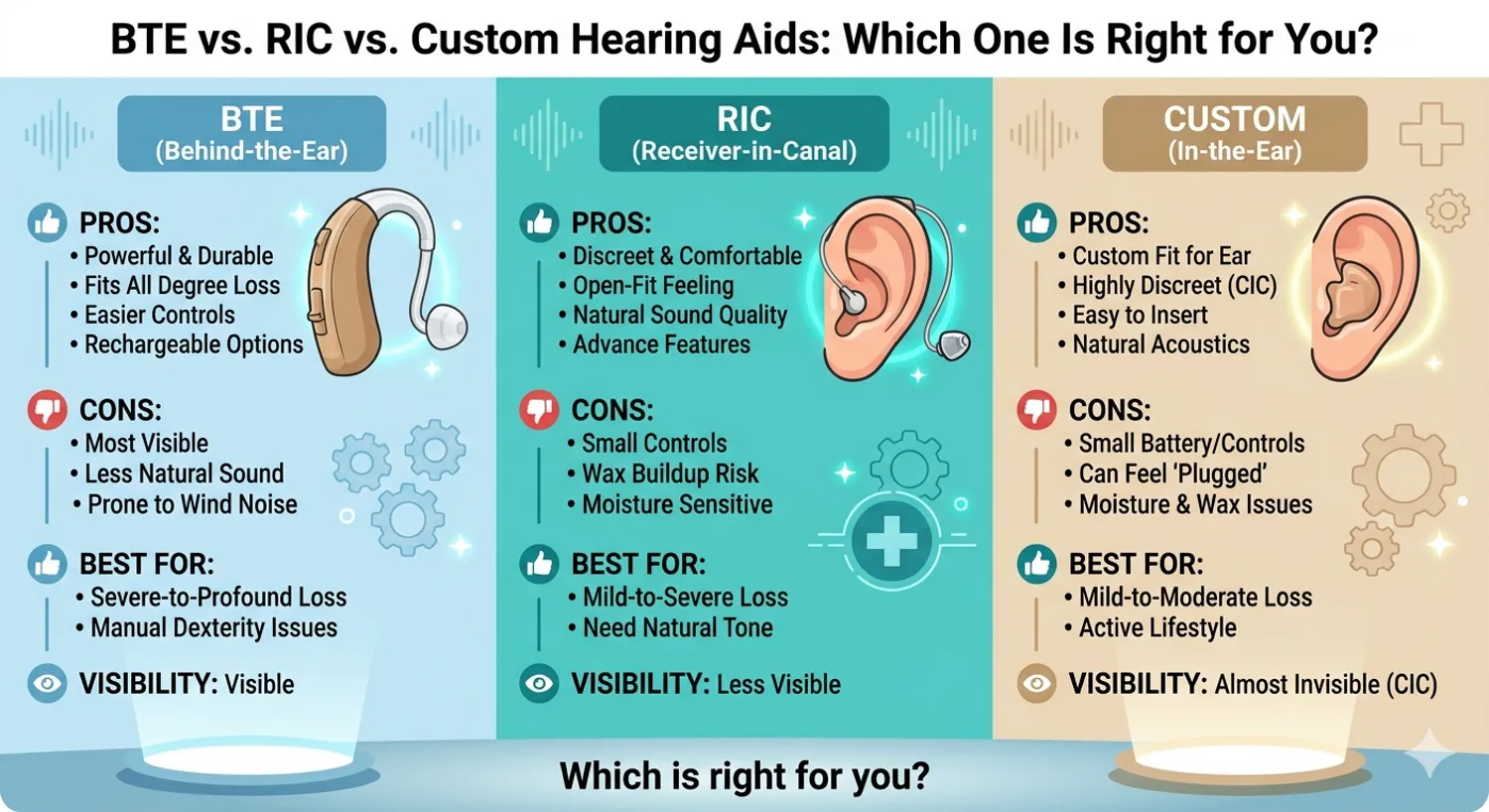 BTE vs. RIC vs. Custom Hearing Aids: Which One Is Right for You?

BTE
(Behind-the-Ear)

PROS:
• Powerful & Durable
• Fits All Degree Loss
• Easier Controls
• Rechargeable Options

CONS:
• Most Visible
• Less Natural Sound
• Prone to Wind Noise

BEST FOR:
• Severe-to-Profound Loss
• Manual Dexterity Issues

VISIBILITY: Visible

RIC
(Receiver-in-Canal)

PROS:
• Discreet & Comfortable
• Open-Fit Feeling
• Natural Sound Quality
• Advance Features

CONS:
• Small Controls
• Wax Buildup Risk
• Moisture Sensitive

BEST FOR:
• Mild-to-Severe Loss
• Need Natural Tone

VISIBILITY: Less Visible

CUSTOM
(In-the-Ear)

PROS:
• Custom Fit for Ear
• Highly Discreet (CIC)
• Easy to Insert
• Natural Acoustics

CONS:
• Small Battery/Controls
• Can Feel 'Plugged'
• Moisture & Wax Issues

BEST FOR:
• Mild-to-Moderate Loss
• Active Lifestyle

VISIBILITY: Almost Invisible (CIC)

Which is right for you?